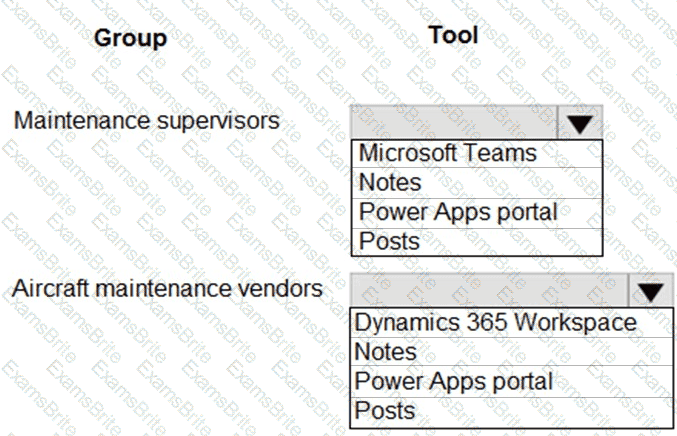 Group

Tool

Maintenance supervisors

Microsoft Teams
Notes
Power Apps portal
Posts

Aircraft maintenance vendors

Dynamics 365 Workspace
Notes
Power Apps portal
Posts

ExamsBrite